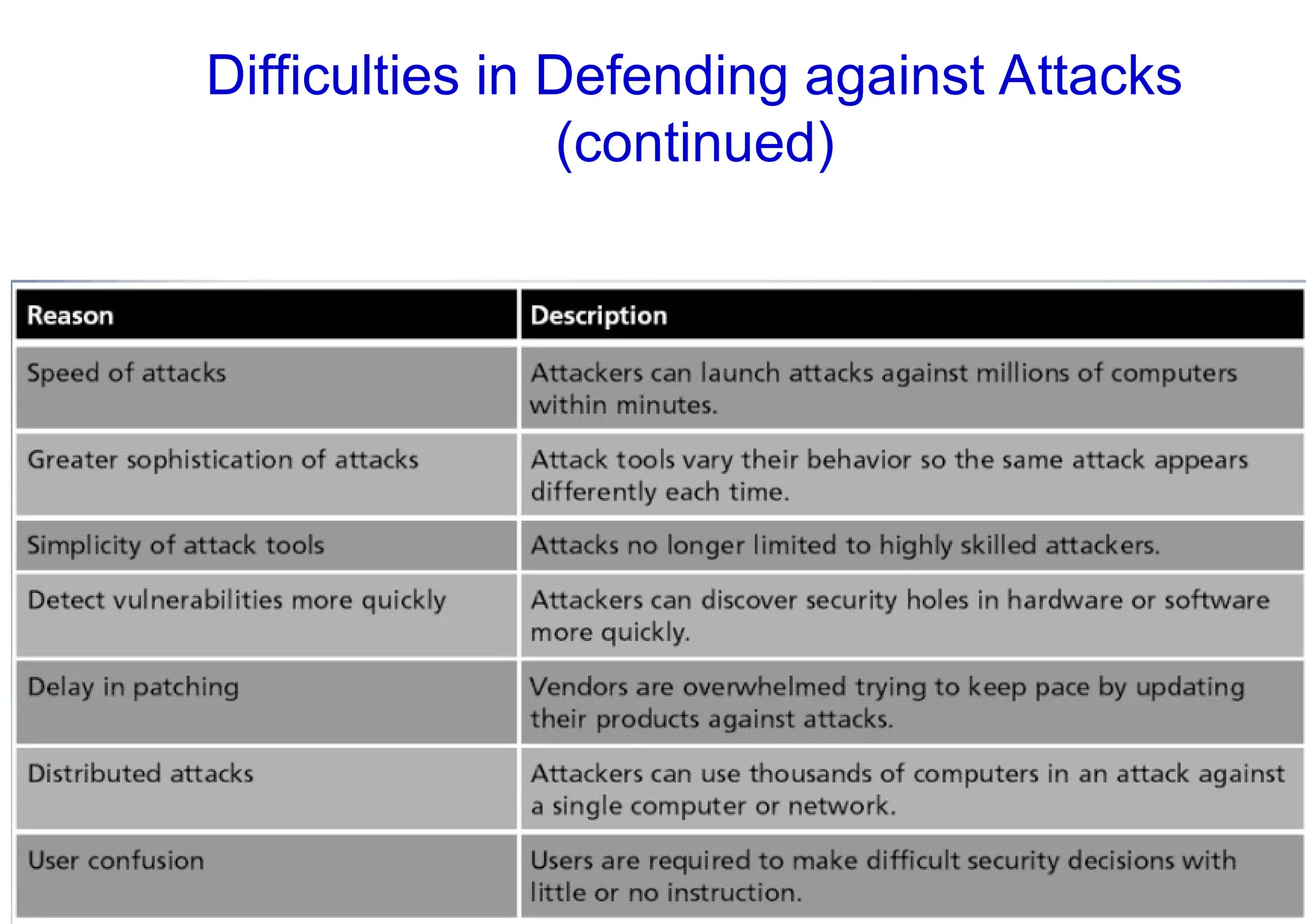 Difficulties in Defending against Attacks (continued)

| Reason | Description |
|---|---|
| Speed of attacks | Attackers can launch attacks against millions of computers within minutes. |
| Greater sophistication of attacks | Attack tools vary their behavior so the same attack appears differently each time. |
| Simplicity of attack tools | Attacks no longer limited to highly skilled attackers. |
| Detect vulnerabilities more quickly | Attackers can discover security holes in hardware or software more quickly. |
| Delay in patching | Vendors are overwhelmed trying to keep pace by updating their products against attacks. |
| Distributed attacks | Attackers can use thousands of computers in an attack against a single computer or network. |
| User confusion | Users are required to make difficult security decisions with little or no instruction. |